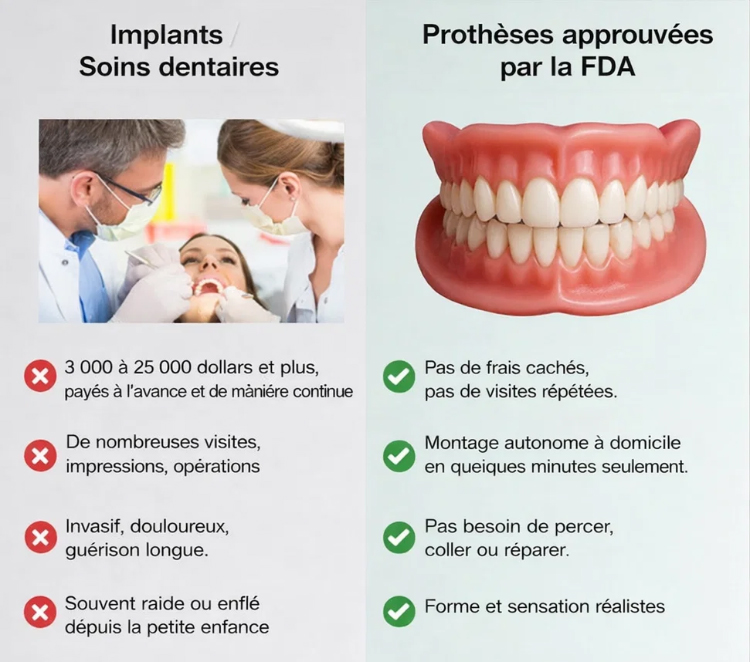 Implants / Soins dentaires

3 000 à 25 000 dollars et plus, payés à l'avance et de mànière continue

De nombreuses visites, impressions, opérations

Invasif, douloureux, guérison longue.

Souvent raide ou enflé dépuis la petite enfance

Prothèses approuvées par la FDA

Pas de frais cachés, pas de visites répétées.

Montage autonome à domicile en queiques minutes seulement.

Pas besoin de percer, coller ou réparer.

Forme et sensation réalistes